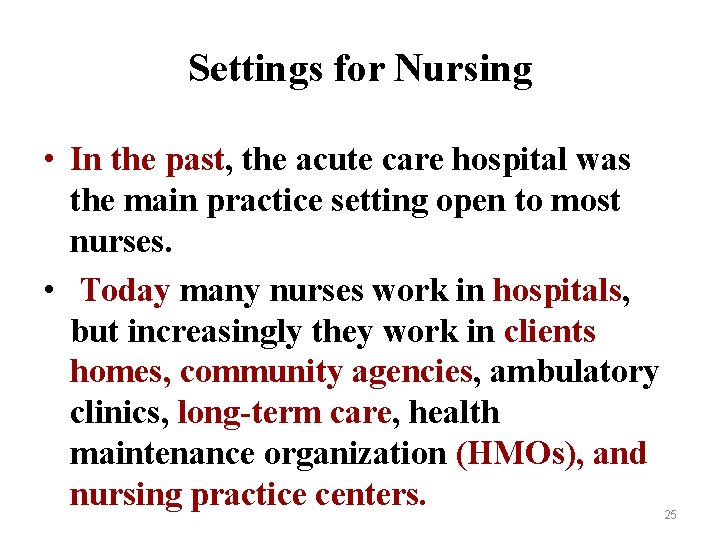 Settings for Nursing

• In the past, the acute care hospital was the main practice setting open to most nurses.

• Today many nurses work in hospitals, but increasingly they work in clients homes, community agencies, ambulatory clinics, long-term care, health maintenance organization (HMOs), and nursing practice centers.

25